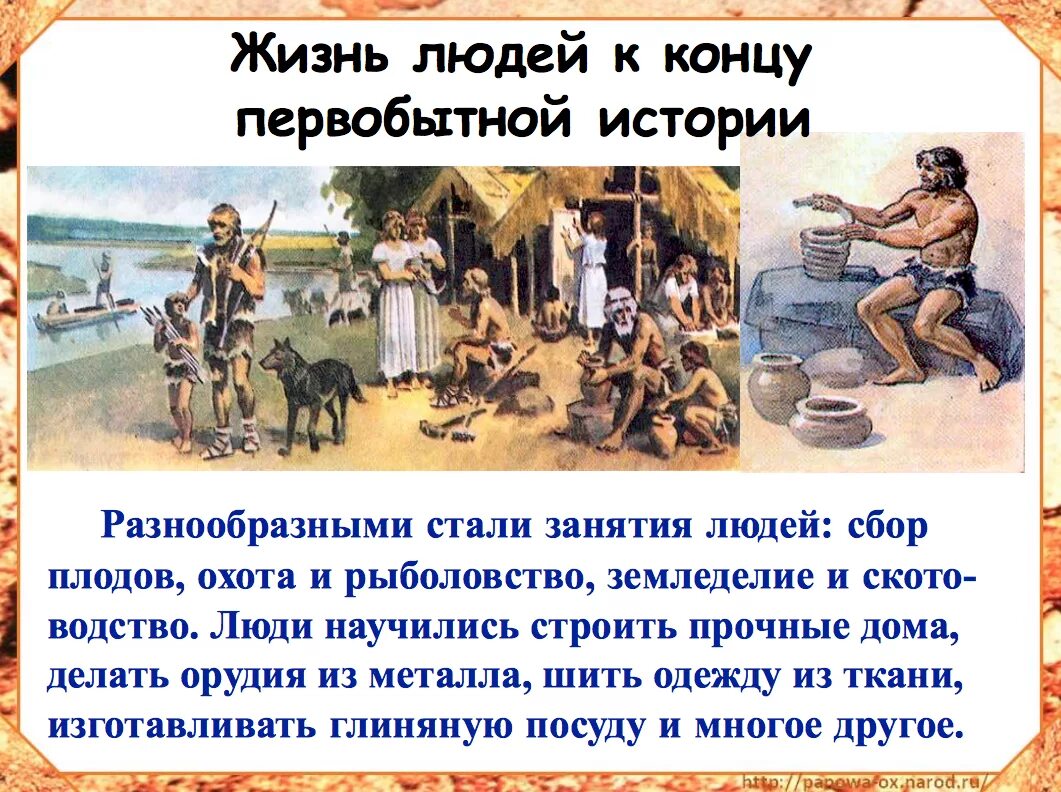 Жизнь людей к концу первобытной истории

Разнообразными стали занятия людей: сбор плодов, охота и рыболовство, земледелие и скотоводство. Люди научились строить прочные дома, делать орудия из металла, шить одежду из ткани, изготавливать глиняную посуду и многое другое.

http://papowa-ox.narod.ru/